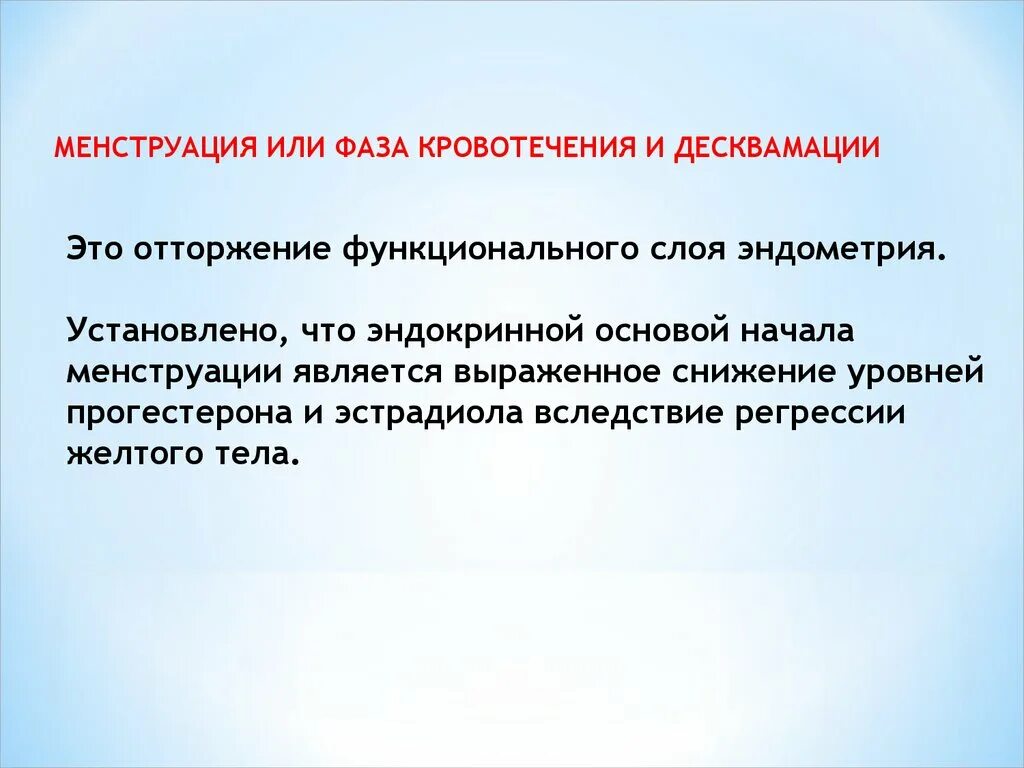 МЕНСТРУАЦИЯ ИЛИ ФАЗА КРОВОТЕЧЕНИЯ И ДЕСКВАМАЦИИ

Это отторжение функционального слоя эндометрия.

Установлено, что эндокринной основой начала менструации является выраженное снижение уровней прогестерона и эстрадиола вследствие регрессии желтого тела.